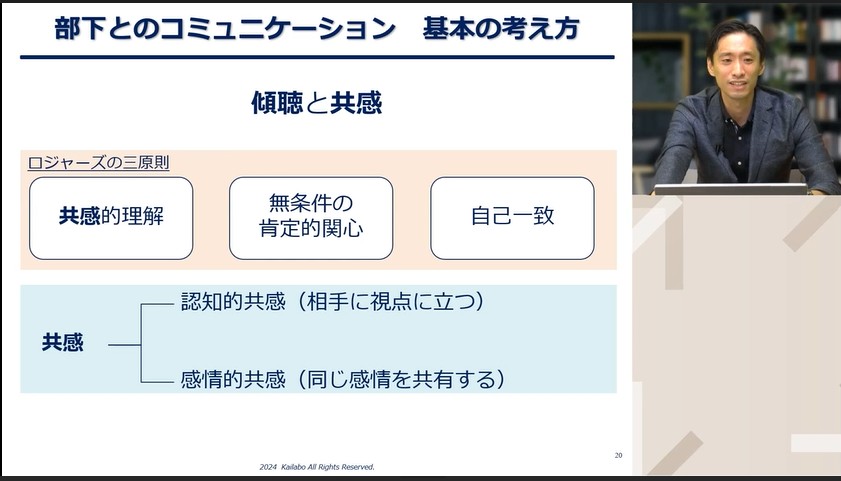 部下とのコミュニケーション　基本の考え方

傾聴と共感

ロジャーズの三原則

共感的理解

無条件の肯定的関心

自己一致

共感

認知的共感（相手に視点に立つ）

感情的共感（同じ感情を共有する）

2024 Kailabo All Rights Reserved.

20